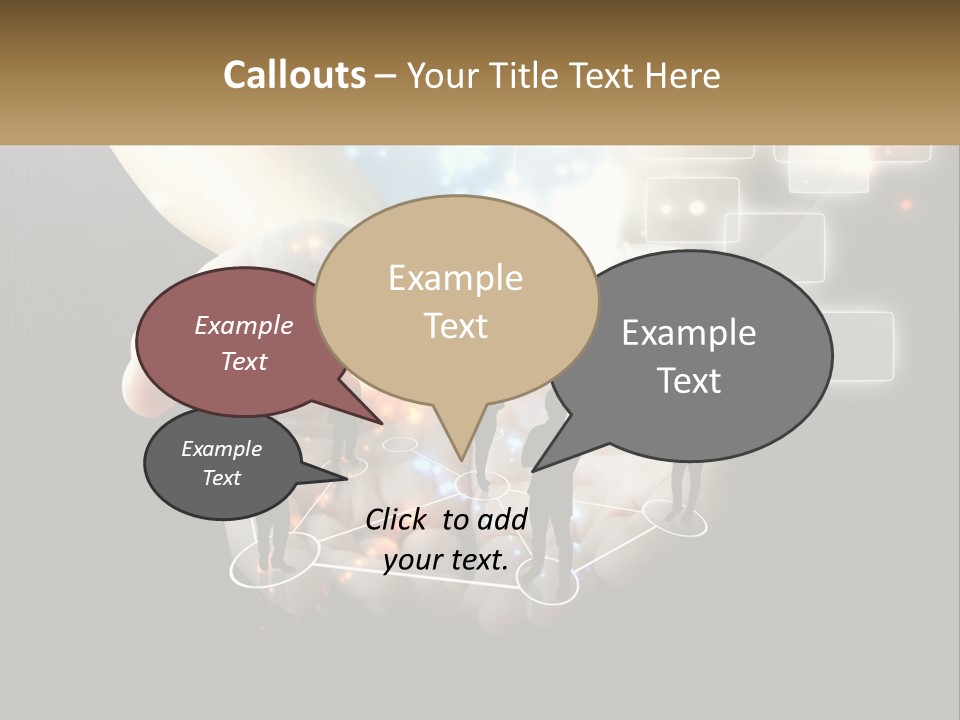 Callouts – Your Title Text Here

Example Text

Example Text

Example Text

Example Text

Click to add your text.